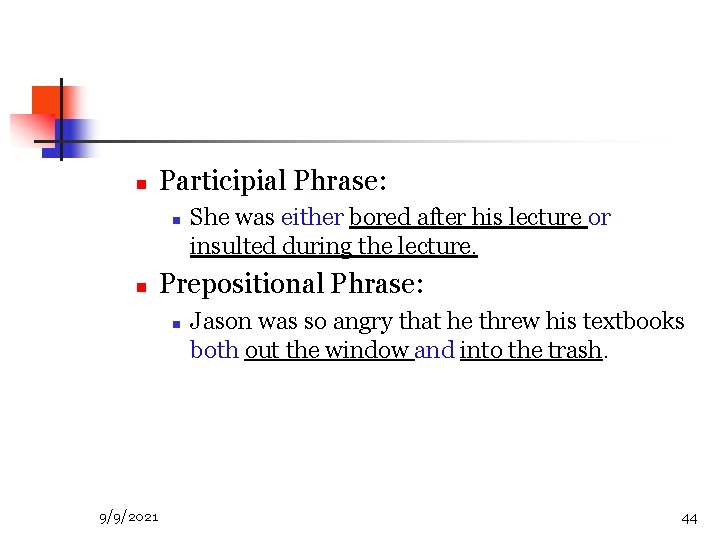 Participial Phrase:

She was either bored after his lecture or insulted during the lecture.

Prepositional Phrase:

Jason was so angry that he threw his textbooks both out the window and into the trash.

9/9/2021

44